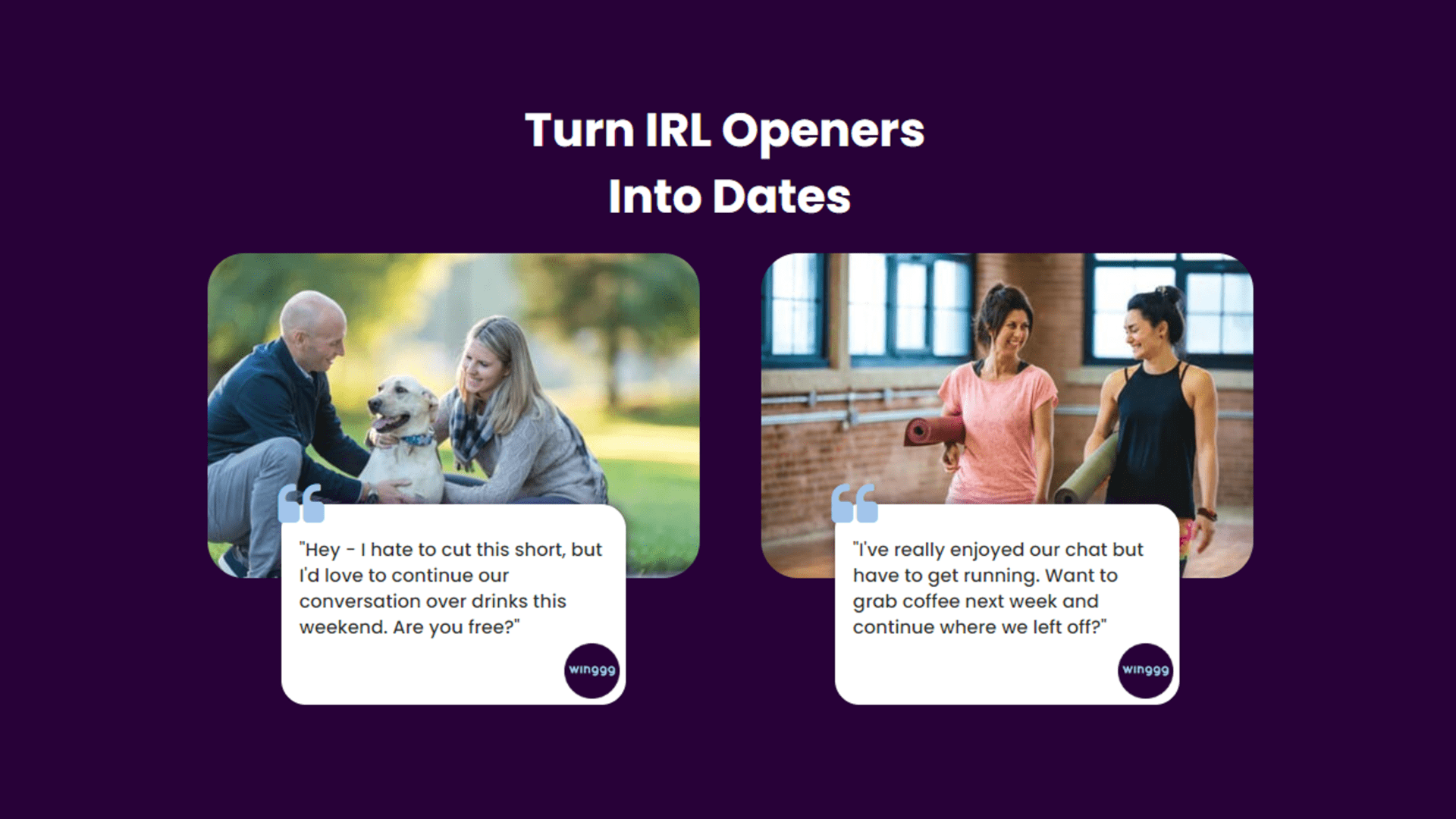 Turn IRL Openers Into Dates

"Hey - I hate to cut this short, but I'd love to continue our conversation over drinks this weekend. Are you free?"

winggg

"I've really enjoyed our chat but have to get running. Want to grab coffee next week and continue where we left off?"

winggg